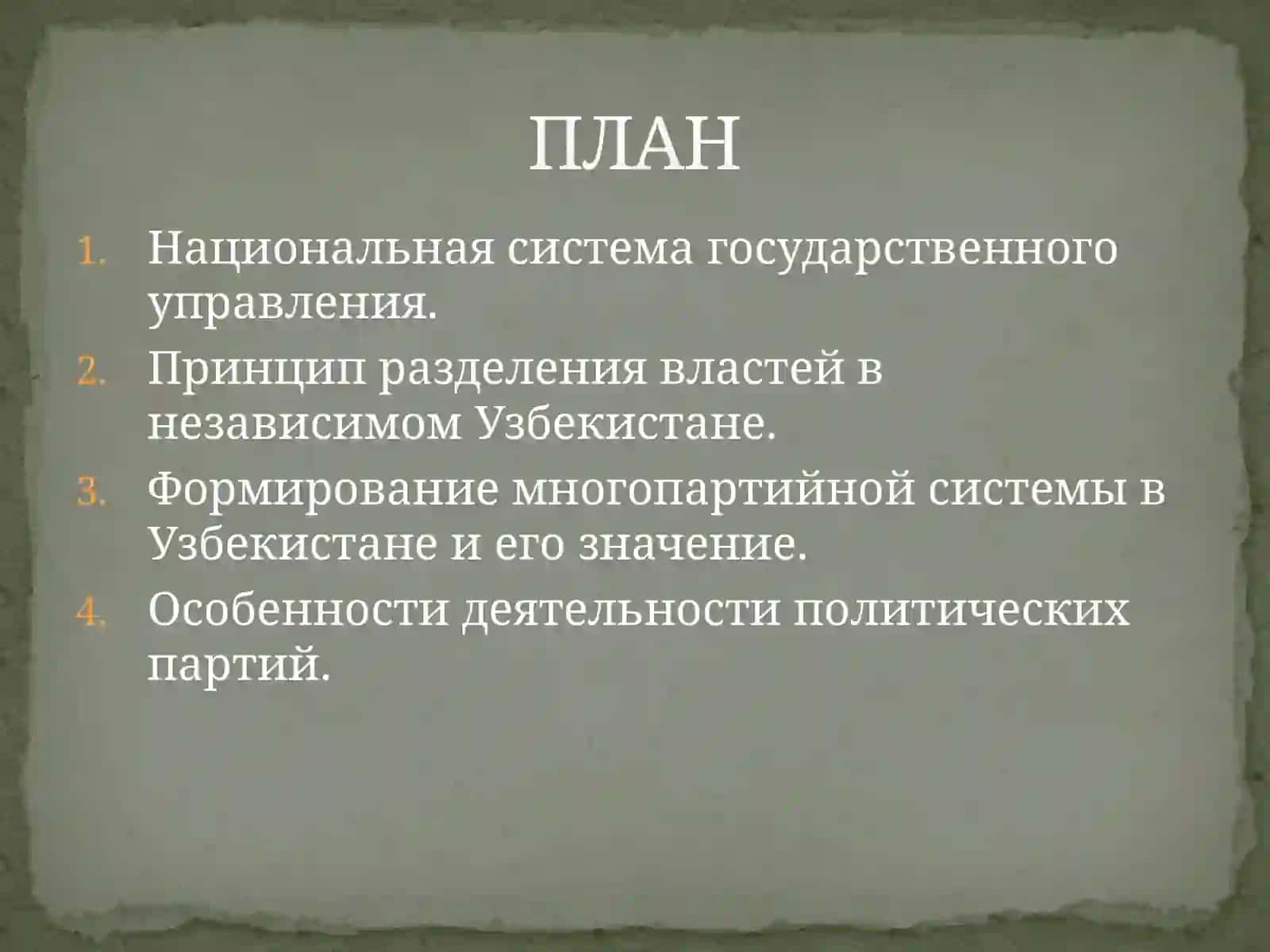 ПЛАН

1. Национальная система государственного управления.
2. Принцип разделения властей в независимом Узбекистане.
3. Формирование многопартийной системы в Узбекистане и его значение.
4. Особенности деятельности политических партий.